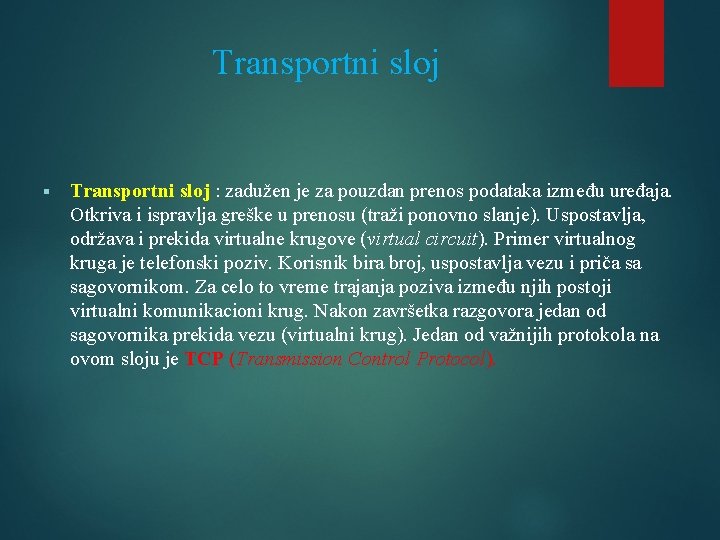 Transportni sloj

▪ Transportni sloj : zadužen je za pouzdan prenos podataka između uređaja. Otkriva i ispravlja greške u prenosu (traži ponovno slanje). Uspostavlja, održava i prekida virtualne krugove (virtual circuit). Primer virtualnog kruga je telefonski poziv. Korisnik bira broj, uspostavlja vezu i priča sa sagovornikom. Za celo to vreme trajanja poziva između njih postoji virtualni komunikacioni krug. Nakon završetka razgovora jedan od sagovornika prekida vezu (virtualni krug). Jedan od važnijih protokola na ovom sloju je TCP (Transmission Control Protocol).